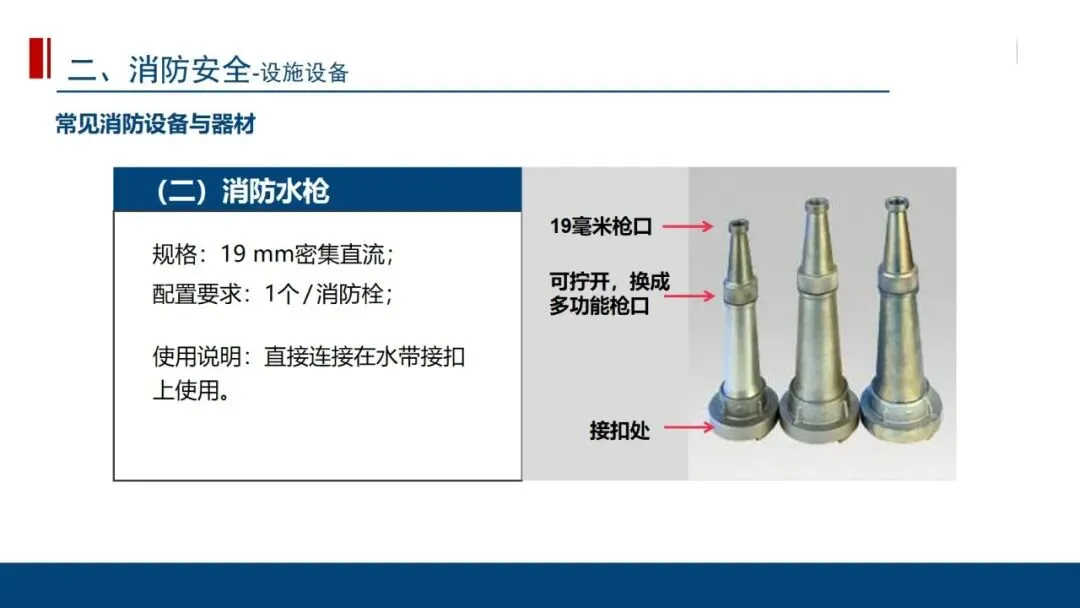 二、消防安全-设施设备

常见消防设备与器材

（二）消防水枪

规格：19 mm密集直流；
配置要求：1个/消防栓；

使用说明：直接连接在水带接扣上使用。

19毫米枪口

可拧开，换成多功能枪口

接扣处